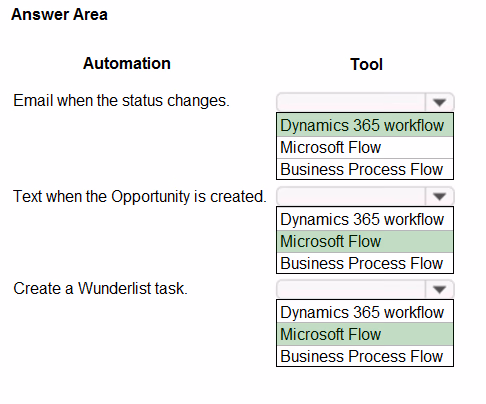 Answer Area

| Automation | Tool |
|---|---|
| Email when the status changes. | Dynamics 365 workflow<br>Microsoft Flow<br>Business Process Flow |
| Text when the Opportunity is created. | Dynamics 365 workflow<br>Microsoft Flow<br>Business Process Flow |
| Create a Wunderlist task. | Dynamics 365 workflow<br>Microsoft Flow<br>Business Process Flow |